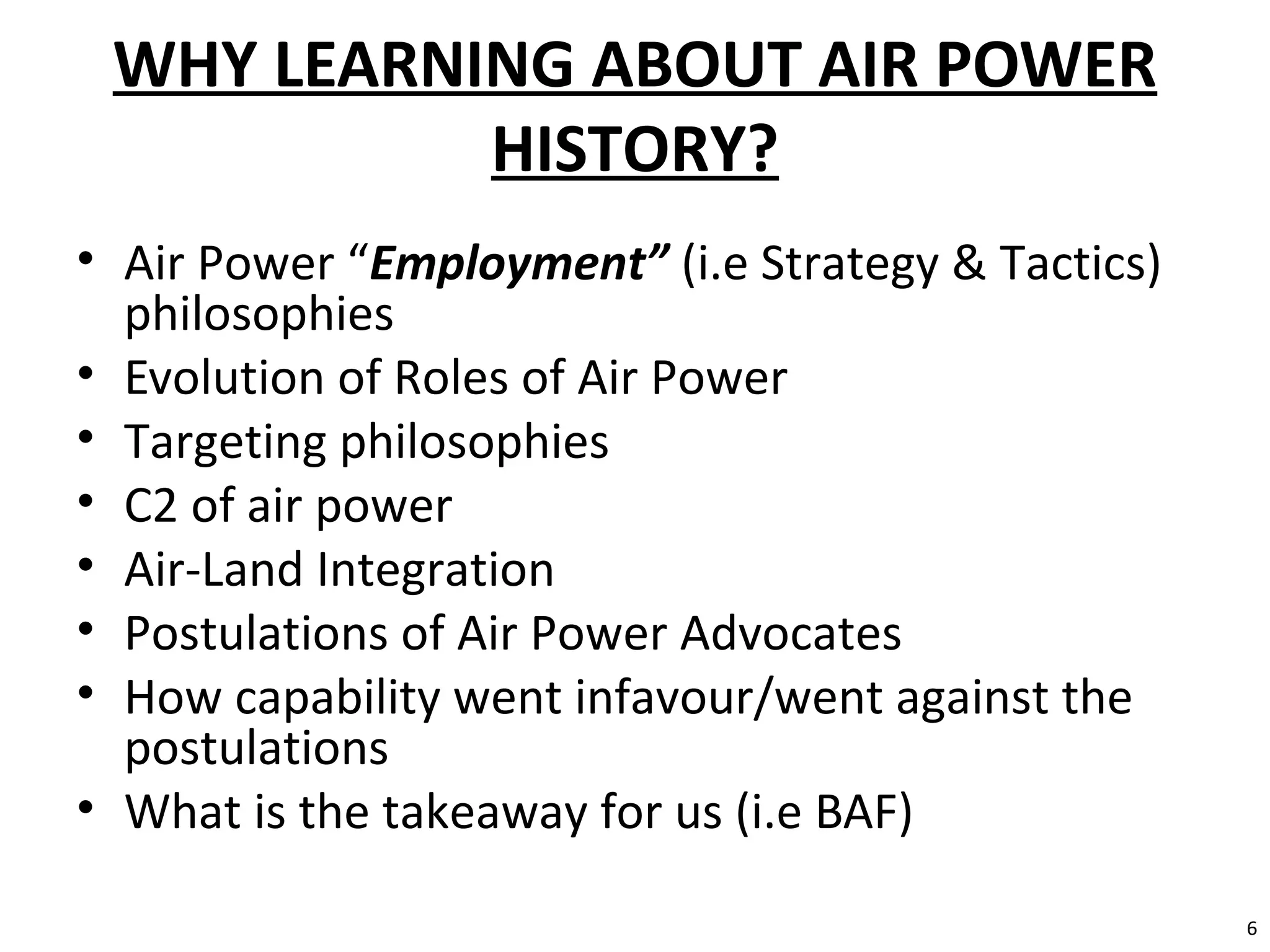 WHY LEARNING ABOUT AIR POWER HISTORY?

• Air Power “Employment” (i.e Strategy & Tactics) philosophies
• Evolution of Roles of Air Power
• Targeting philosophies
• C2 of air power
• Air-Land Integration
• Postulations of Air Power Advocates
• How capability went infavour/went against the postulations
• What is the takeaway for us (i.e BAF)

6